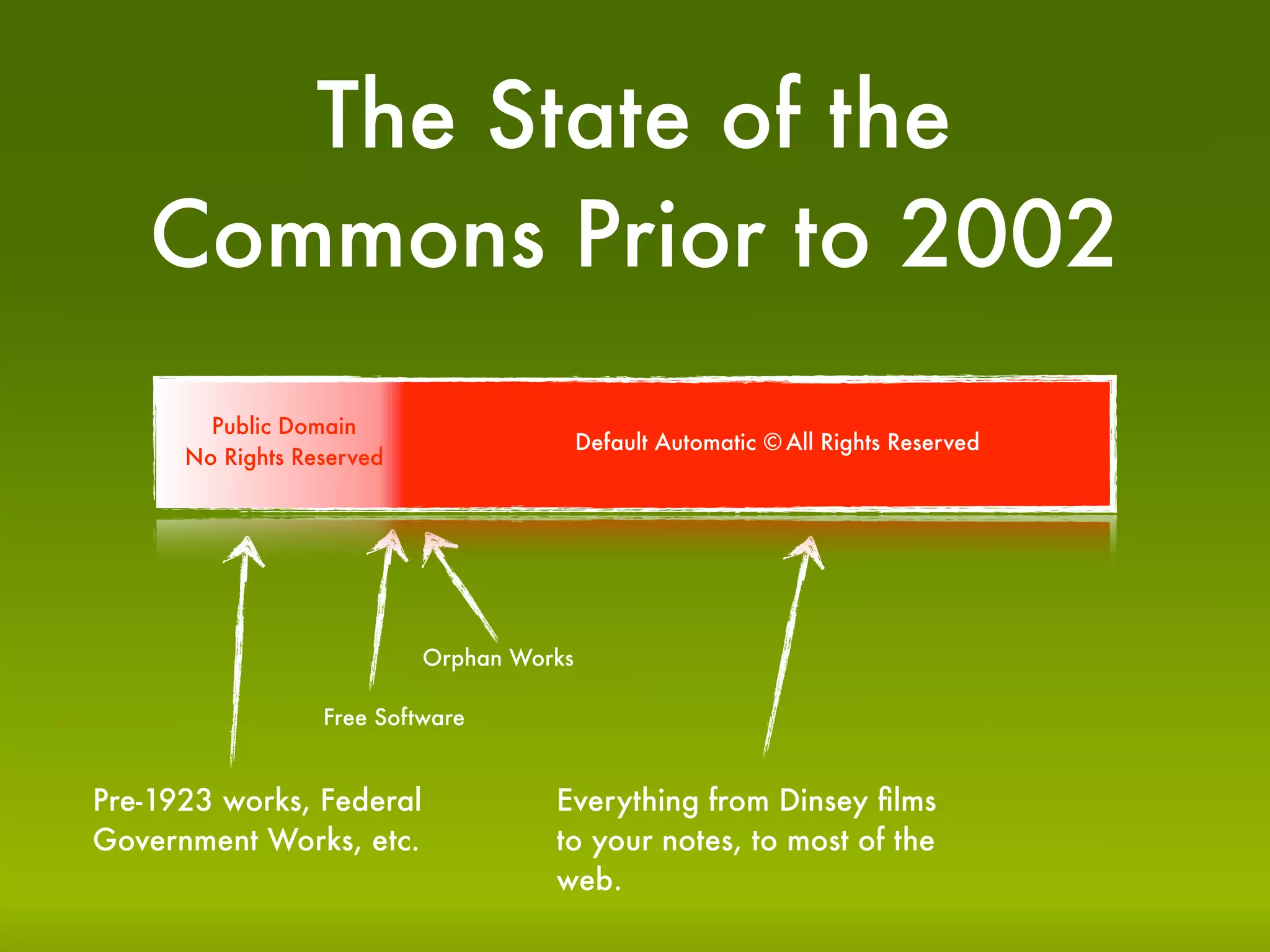 The State of the Commons Prior to 2002

Public Domain
No Rights Reserved

Default Automatic © All Rights Reserved

Orphan Works

Free Software

Pre-1923 works, Federal Government Works, etc.

Everything from Dinsey films to your notes, to most of the web.